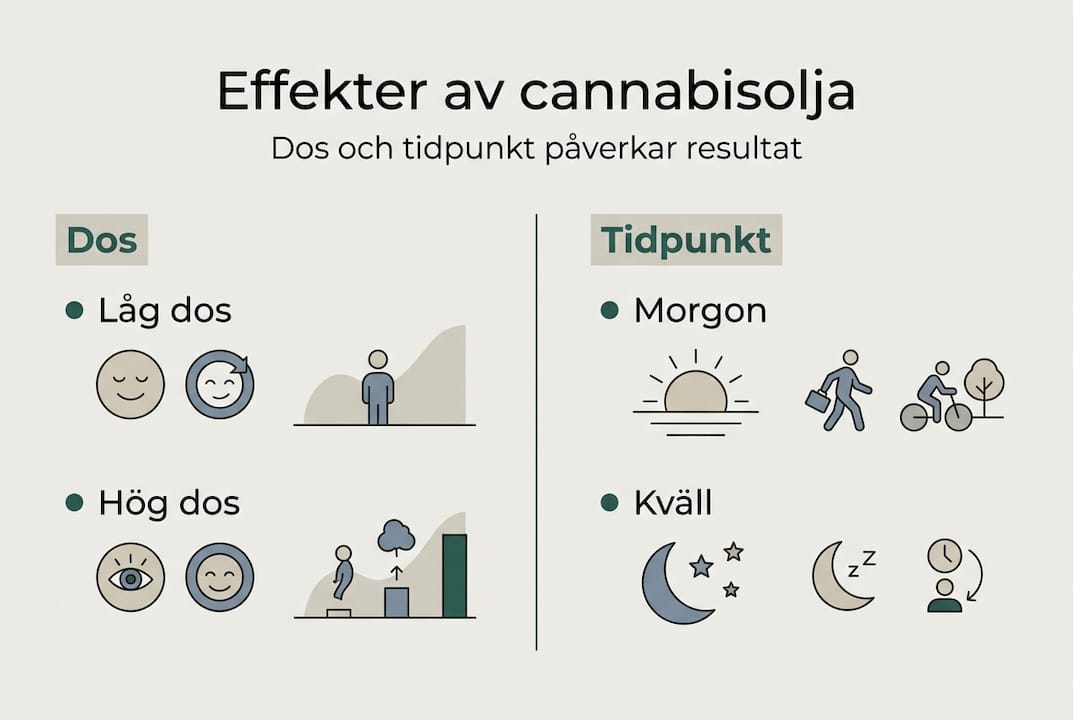 Effekter av cannabisolja

Dos och tidpunkt påverkar resultat

Dos

Låg dos

Hög dos

Tidpunkt

Morgon

Kväll

z z